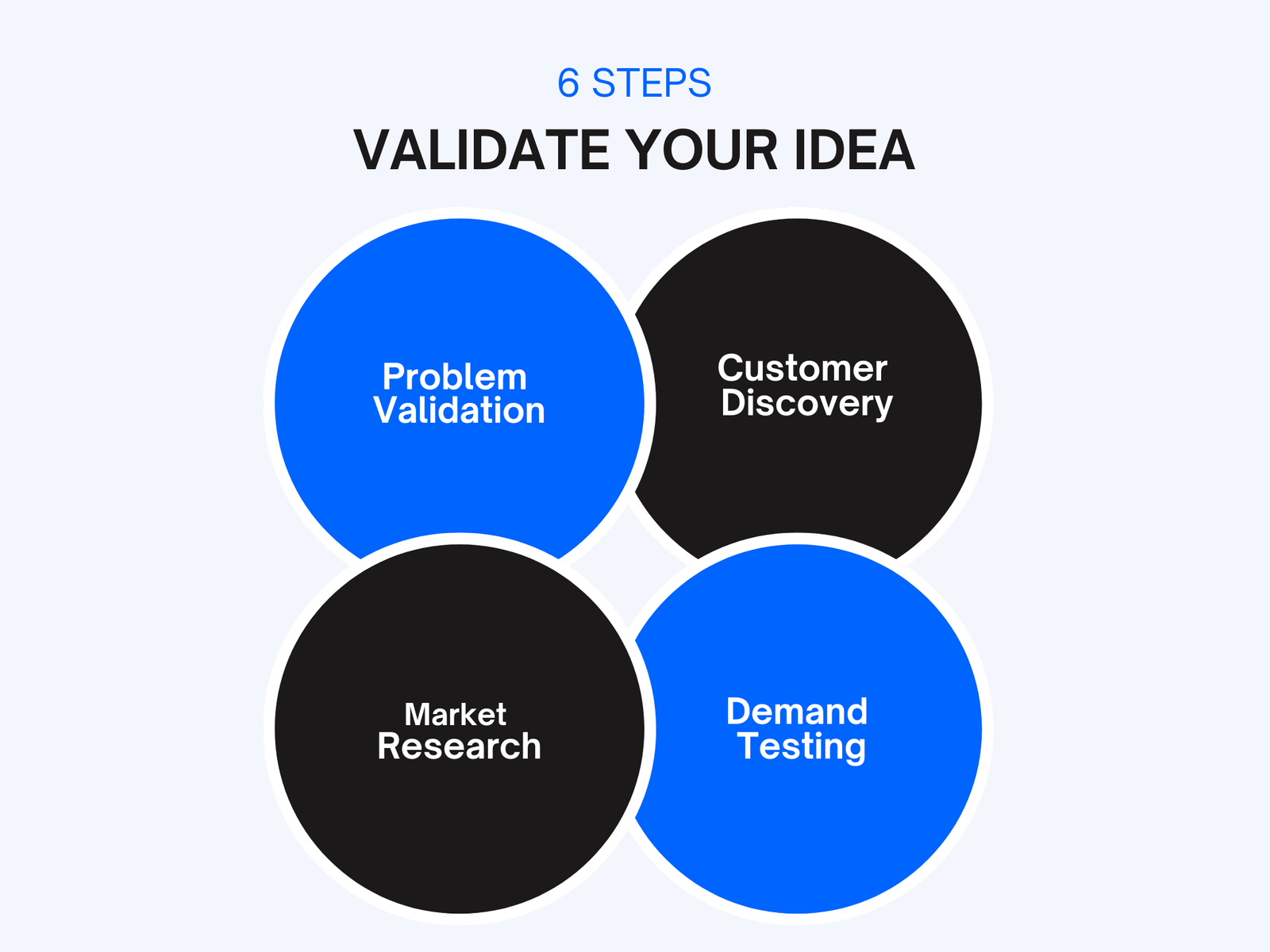 6 STEPS

VALIDATE YOUR IDEA

Problem Validation

Customer Discovery

Market Research

Demand Testing